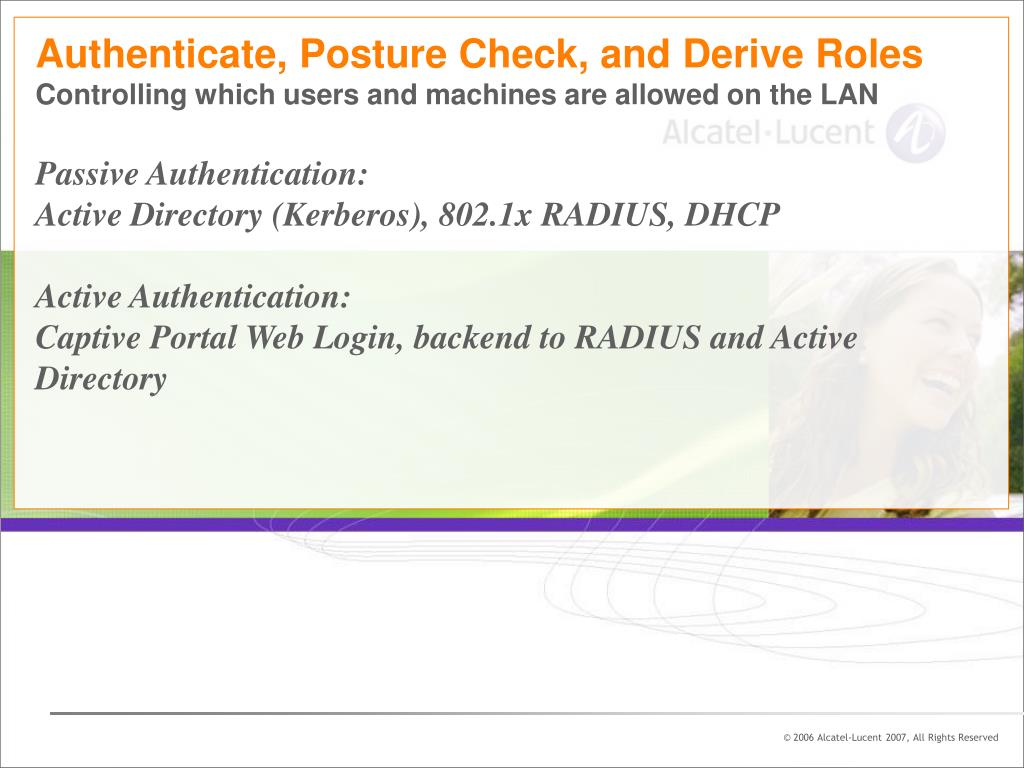 Authenticate, Posture Check, and Derive Roles
Controlling which users and machines are allowed on the LAN

Alcatel·Lucent

Passive Authentication:
Active Directory (Kerberos), 802.1x RADIUS, DHCP

Active Authentication:
Captive Portal Web Login, backend to RADIUS and Active Directory

© 2006 Alcatel-Lucent 2007, All Rights Reserved